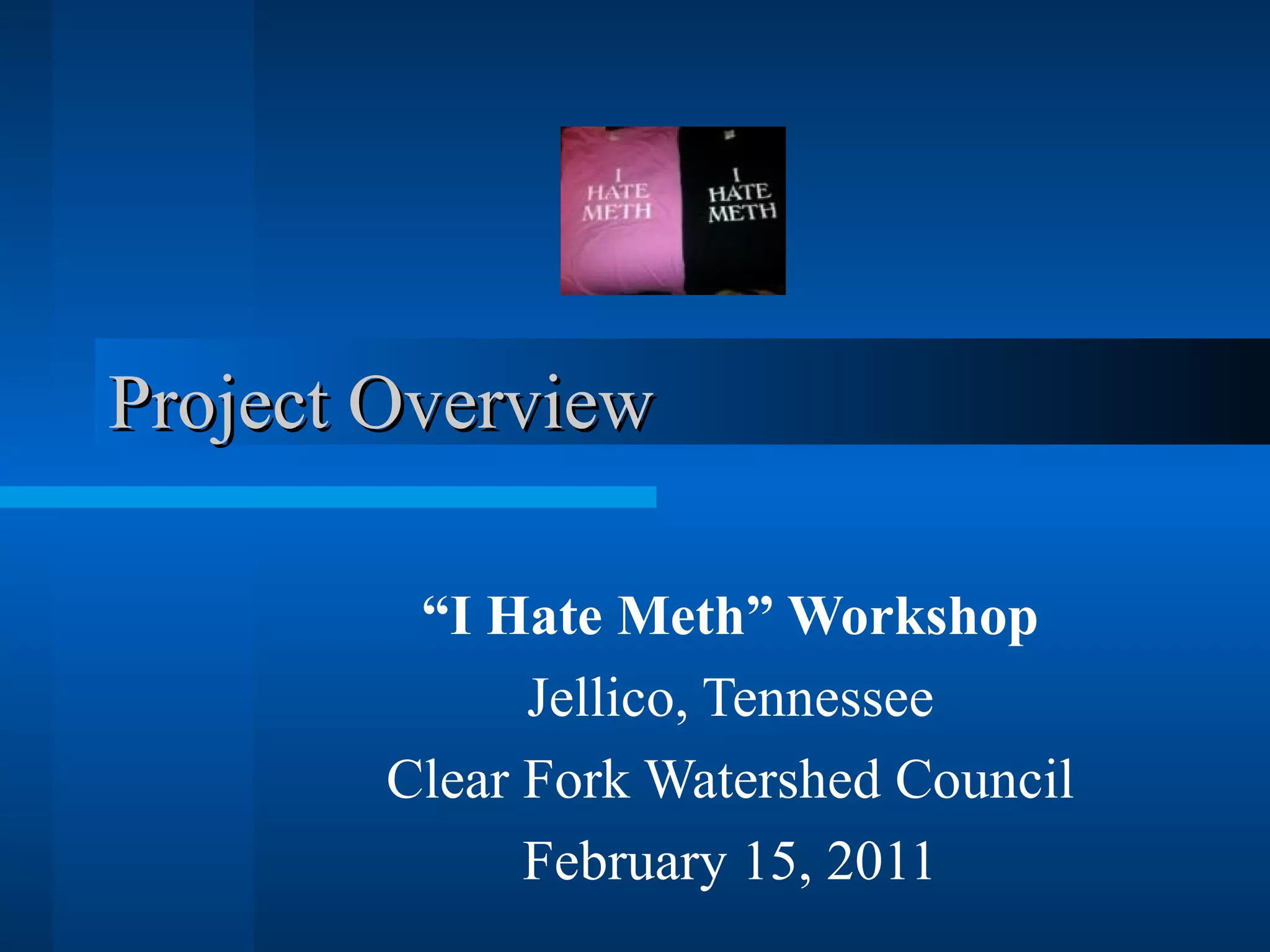 I
HATE
METH

I
HATE
METH

Project Overview

“I Hate Meth” Workshop
Jellico, Tennessee
Clear Fork Watershed Council
February 15, 2011